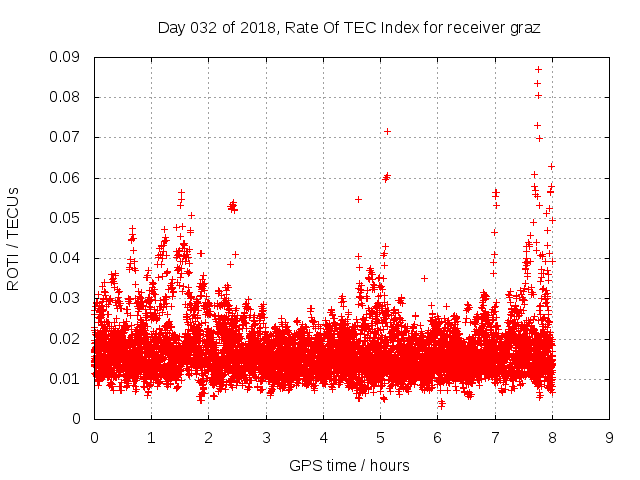 Day 032 of 2018, Rate Of TEC Index for receiver graz

ROTI / TECUs

0.09
0.08
0.07
0.06
0.05
0.04
0.03
0.02
0.01
0

0 1 2 3 4 5 6 7 8 9

GPS time / hours